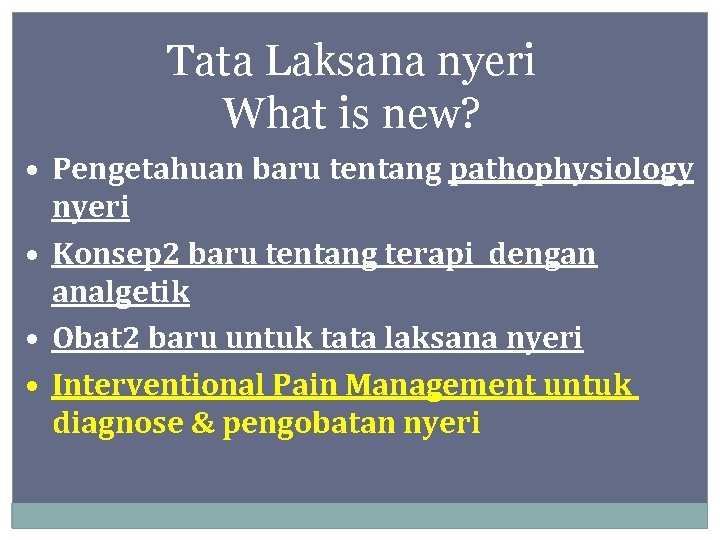 Tata Laksana nyeri
What is new?

• Pengetahuan baru tentang pathophysiology nyeri
• Konsep2 baru tentang terapi dengan analgetik
• Obat2 baru untuk tata laksana nyeri
• Interventional Pain Management untuk diagnose & pengobatan nyeri